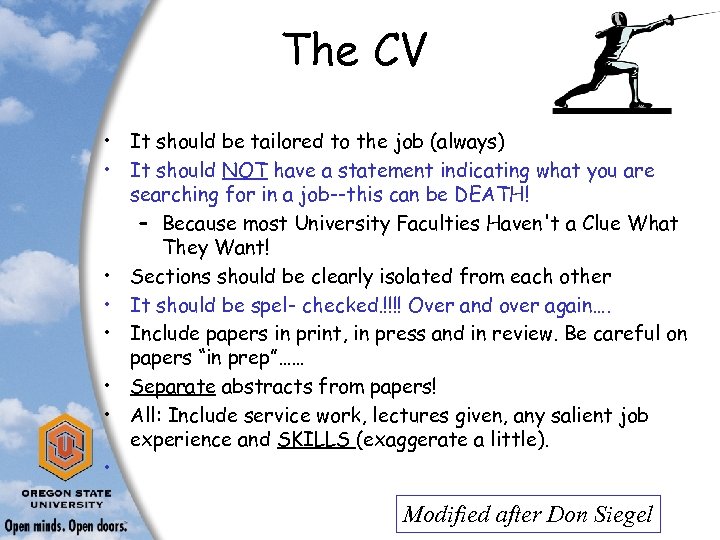 The CV

• It should be tailored to the job (always)
• It should NOT have a statement indicating what you are searching for in a job--this can be DEATH!
  – Because most University Faculties Haven't a Clue What They Want!
• Sections should be clearly isolated from each other
• It should be spel- checked.!!!! Over and over again….
• Include papers in print, in press and in review. Be careful on papers "in prep"……
• Separate abstracts from papers!
• All: Include service work, lectures given, any salient job experience and SKILLS (exaggerate a little).
•

OREGON STATE UNIVERSITY
Open minds. Open doors.

Modified after Don Siegel